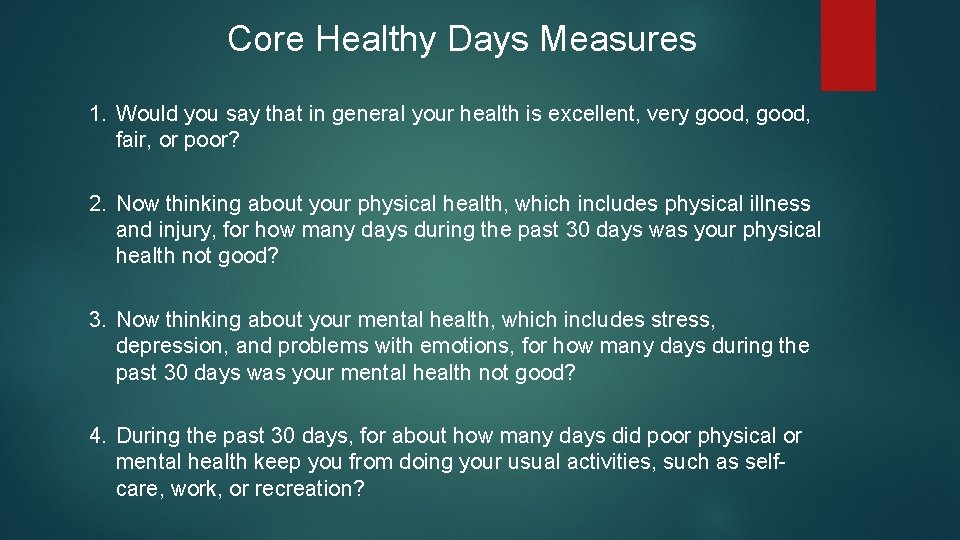 Core Healthy Days Measures

1. Would you say that in general your health is excellent, very good, good, fair, or poor?

2. Now thinking about your physical health, which includes physical illness and injury, for how many days during the past 30 days was your physical health not good?

3. Now thinking about your mental health, which includes stress, depression, and problems with emotions, for how many days during the past 30 days was your mental health not good?

4. During the past 30 days, for about how many days did poor physical or mental health keep you from doing your usual activities, such as self-care, work, or recreation?